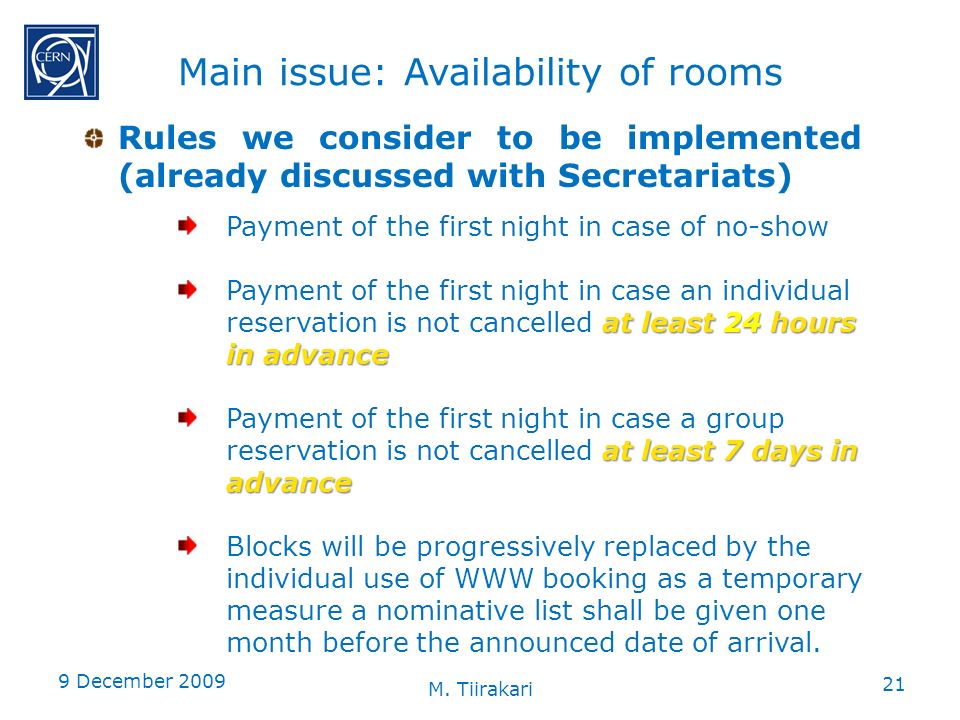 CERN

Main issue: Availability of rooms

Rules we consider to be implemented (already discussed with Secretariats)

Payment of the first night in case of no-show

Payment of the first night in case an individual reservation is not cancelled at least 24 hours in advance

Payment of the first night in case a group reservation is not cancelled at least 7 days in advance

Blocks will be progressively replaced by the individual use of WWW booking as a temporary measure a nominative list shall be given one month before the announced date of arrival.

9 December 2009

M. Tiirakari

21